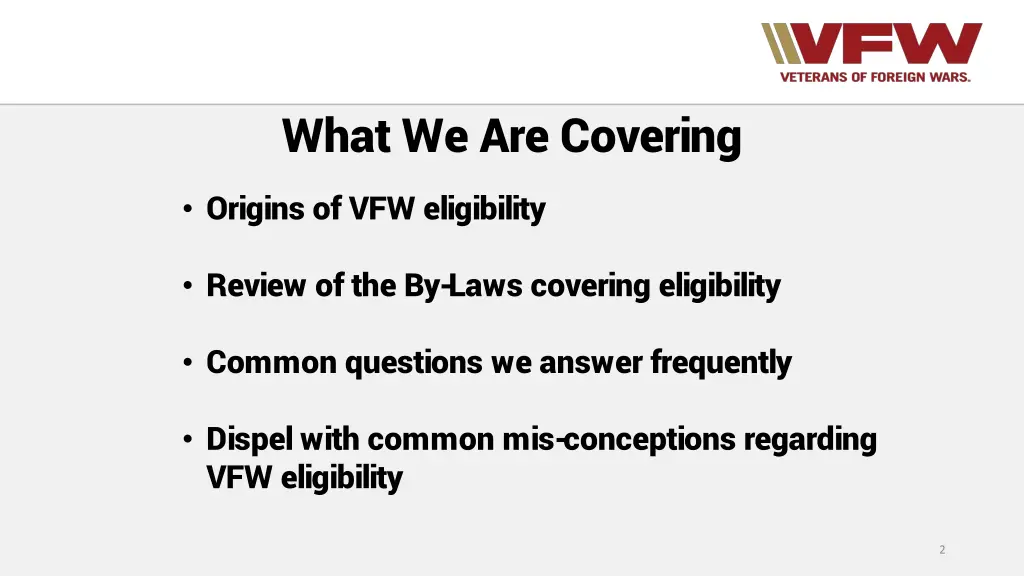 VFW
VETERANS OF FOREIGN WARS.

What We Are Covering

• Origins of VFW eligibility

• Review of the By-Laws covering eligibility

• Common questions we answer frequently

• Dispel with common mis-conceptions regarding VFW eligibility

2